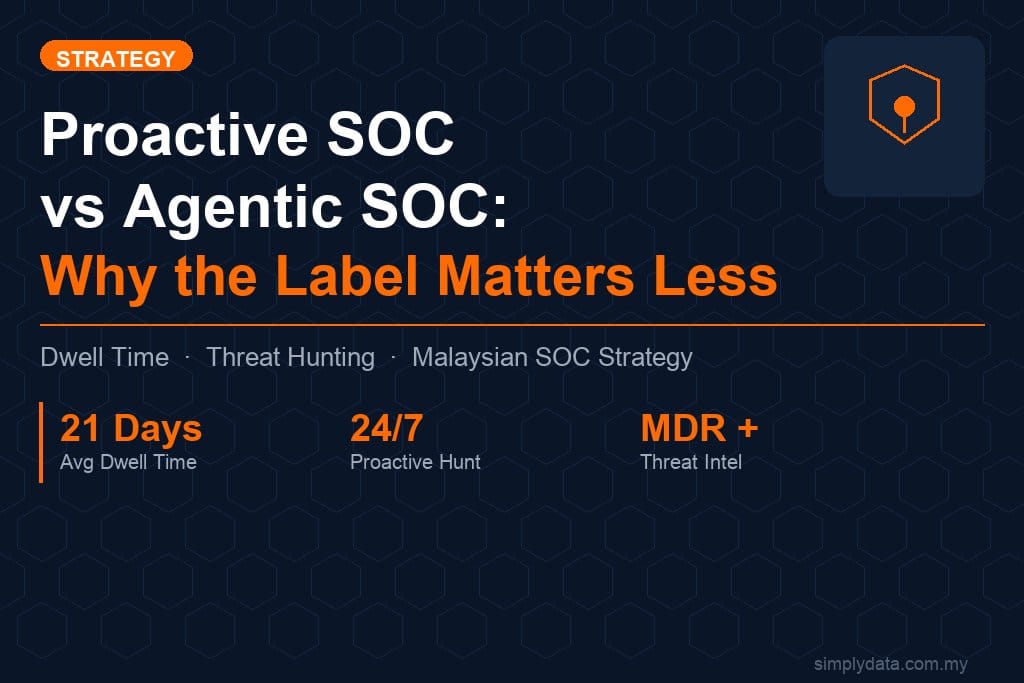 STRATEGY

Proactive SOC vs Agentic SOC: Why the Label Matters Less

Dwell Time · Threat Hunting · Malaysian SOC Strategy

21 Days
Avg Dwell Time

24/7
Proactive Hunt

MDR +
Threat Intel

simplydata.com.my